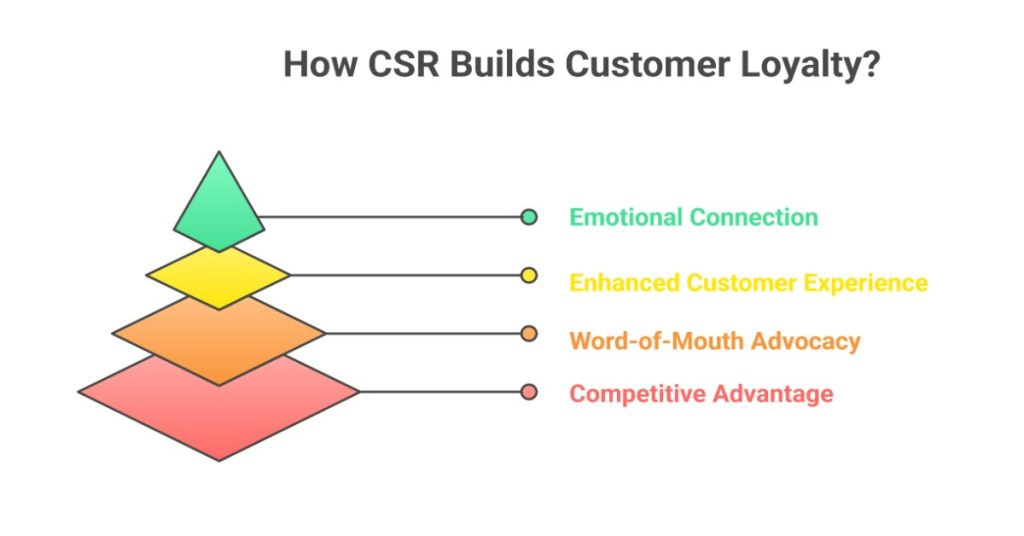 How CSR Builds Customer Loyalty?

Emotional Connection

Enhanced Customer Experience

Word-of-Mouth Advocacy

Competitive Advantage